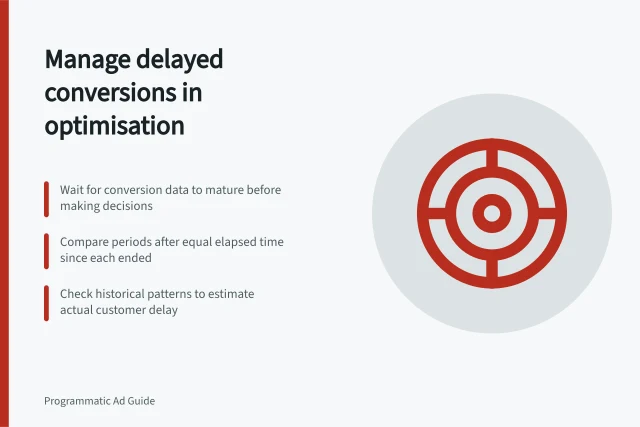 Manage delayed conversions in optimisation

Wait for conversion data to mature before making decisions

Compare periods after equal elapsed time since each ended

Check historical patterns to estimate actual customer delay

Programmatic Ad Guide